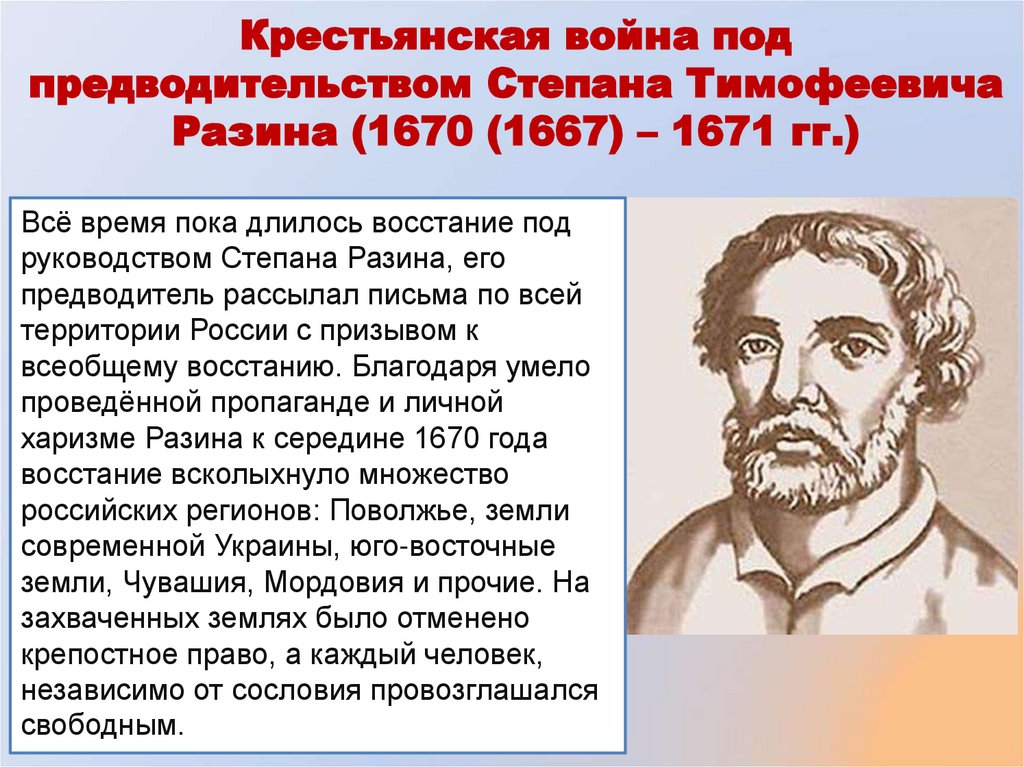 Крестьянская война под предводительством Степана Тимофеевича Разина (1670 (1667) – 1671 гг.)

Всё время пока длилось восстание под руководством Степана Разина, его предводитель рассылал письма по всей территории России с призывом к всеобщему восстанию. Благодаря умело проведённой пропаганде и личной харизме Разина к середине 1670 года восстание всколыхнуло множество российских регионов: Поволжье, земли современной Украины, юго-восточные земли, Чувашия, Мордовия и прочие. На захваченных землях было отменено крепостное право, а каждый человек, независимо от сословия провозглашался свободным.